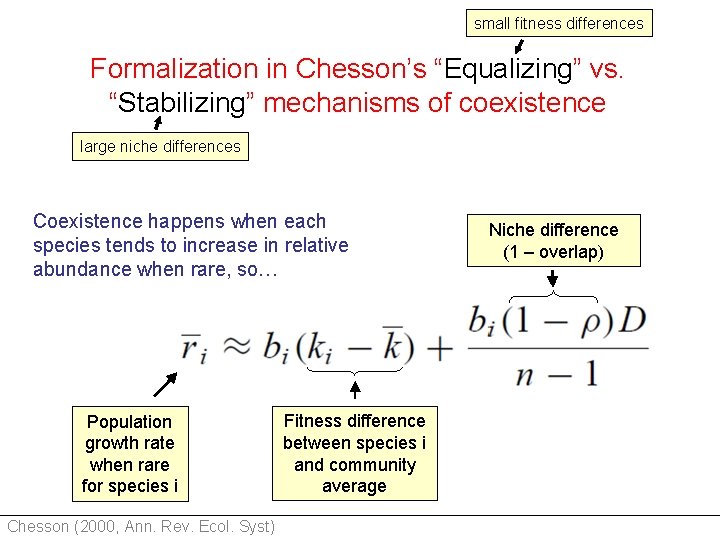 small fitness differences

Formalization in Chesson's "Equalizing" vs. "Stabilizing" mechanisms of coexistence

large niche differences

Coexistence happens when each species tends to increase in relative abundance when rare, so…

Niche difference (1 – overlap)

$\bar{r}_i \approx b_i(k_i - \bar{k}) + \frac{b_i(1-\rho)D}{n-1}$

Population growth rate when rare for species i

Fitness difference between species i and community average

Chesson (2000, Ann. Rev. Ecol. Syst)